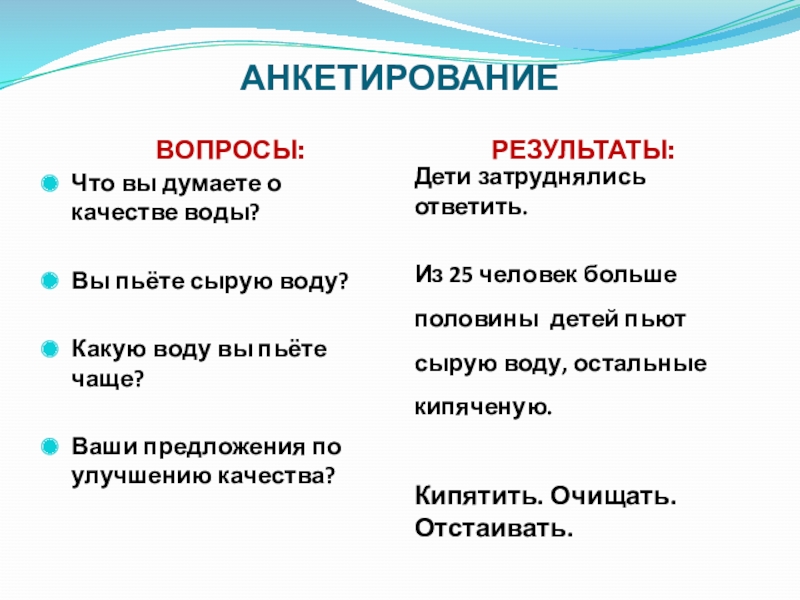 АНКЕТИРОВАНИЕ

ВОПРОСЫ:

Что вы думаете о качестве воды?

Вы пьёте сырую воду?

Какую воду вы пьёте чаще?

Ваши предложения по улучшению качества?

РЕЗУЛЬТАТЫ:

Дети затруднялись ответить.

Из 25 человек больше половины детей пьют сырую воду, остальные кипяченую.

Кипятить. Очищать. Отстаивать.